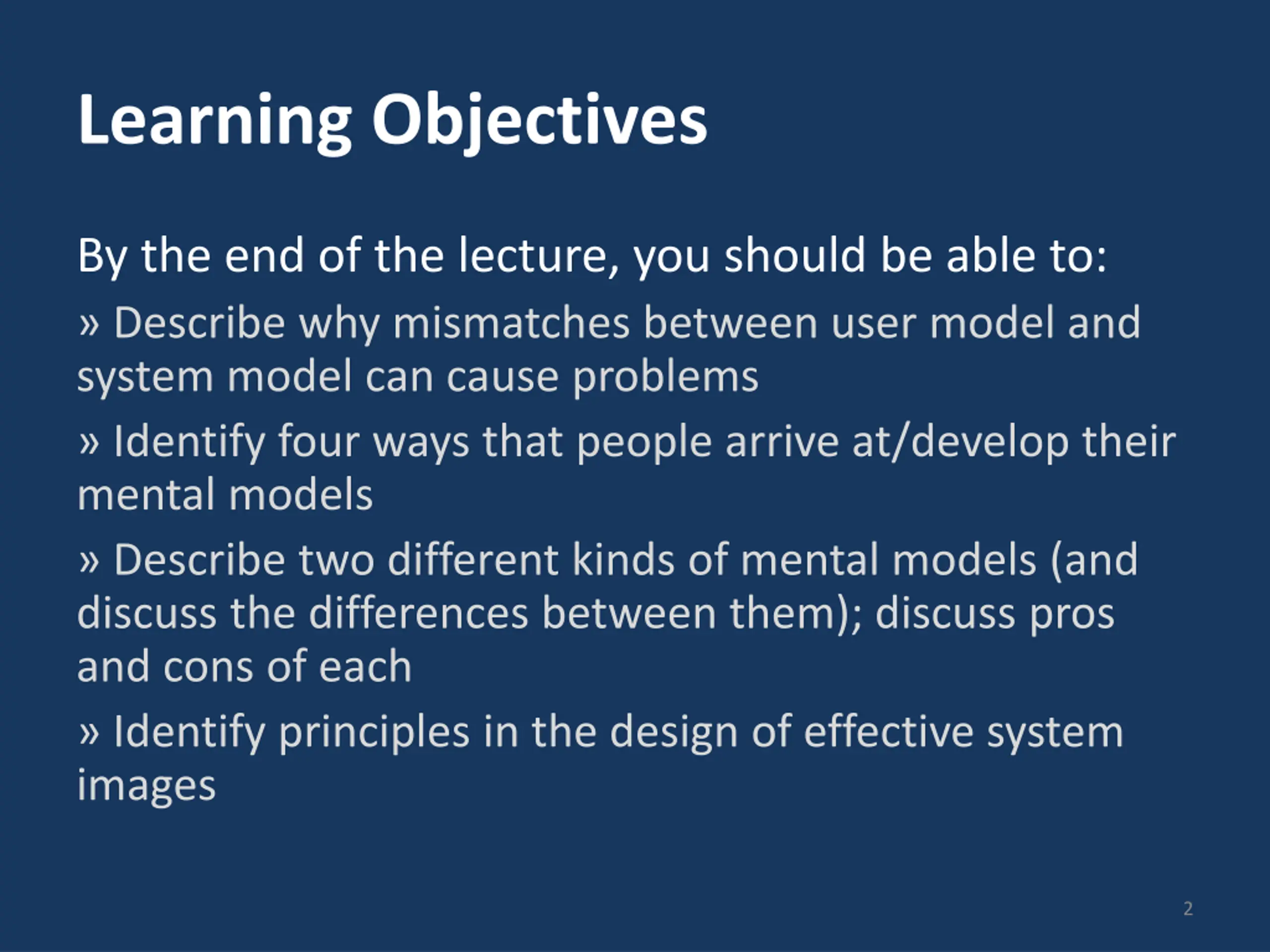 Learning Objectives

By the end of the lecture, you should be able to:

» Describe why mismatches between user model and system model can cause problems

» Identify four ways that people arrive at/develop their mental models

» Describe two different kinds of mental models (and discuss the differences between them); discuss pros and cons of each

» Identify principles in the design of effective system images

2